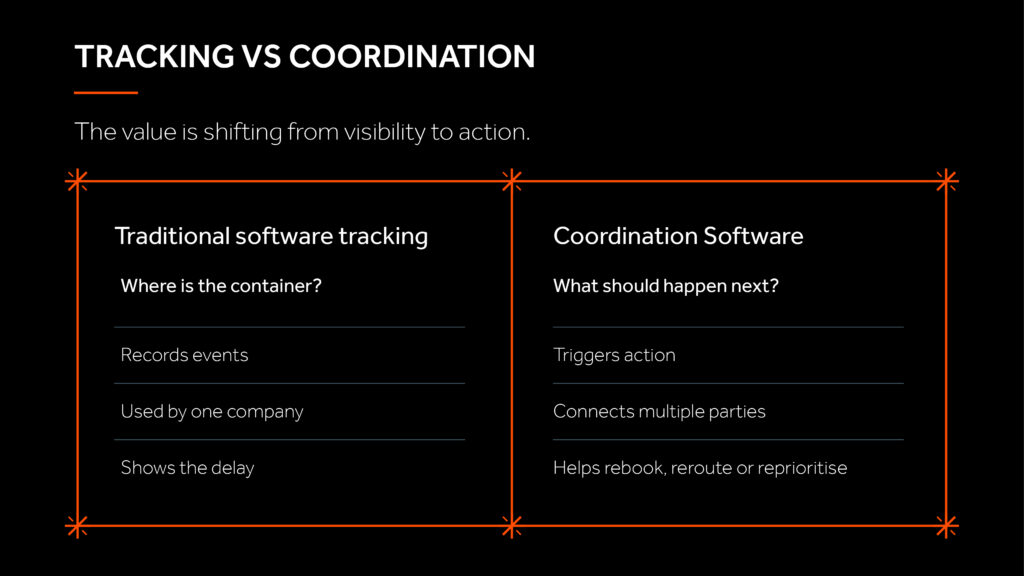 TRACKING VS COORDINATION

The value is shifting from visibility to action.

Traditional software tracking

Where is the container?

Records events

Used by one company

Shows the delay

Coordination Software

What should happen next?

Triggers action

Connects multiple parties

Helps rebook, reroute or reprioritise